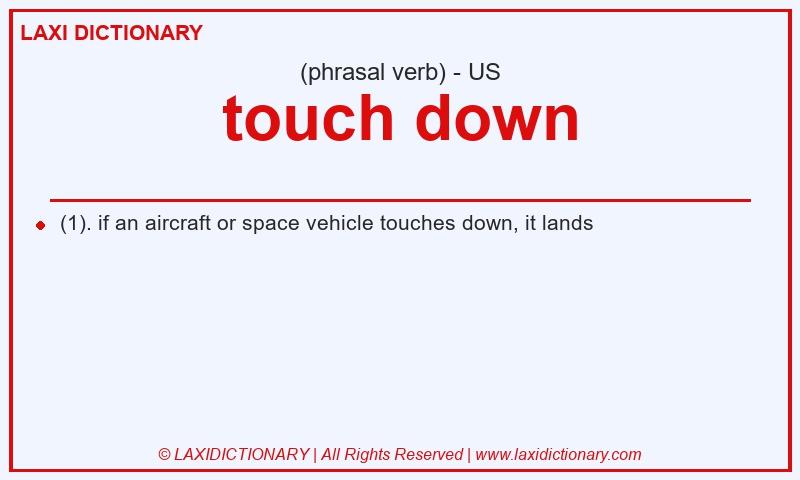 LAXI DICTIONARY

(phrasal verb) - US

touch down

(1). if an aircraft or space vehicle touches down, it lands

© LAXIDICTIONARY | All Rights Reserved | www.laxidictionary.com